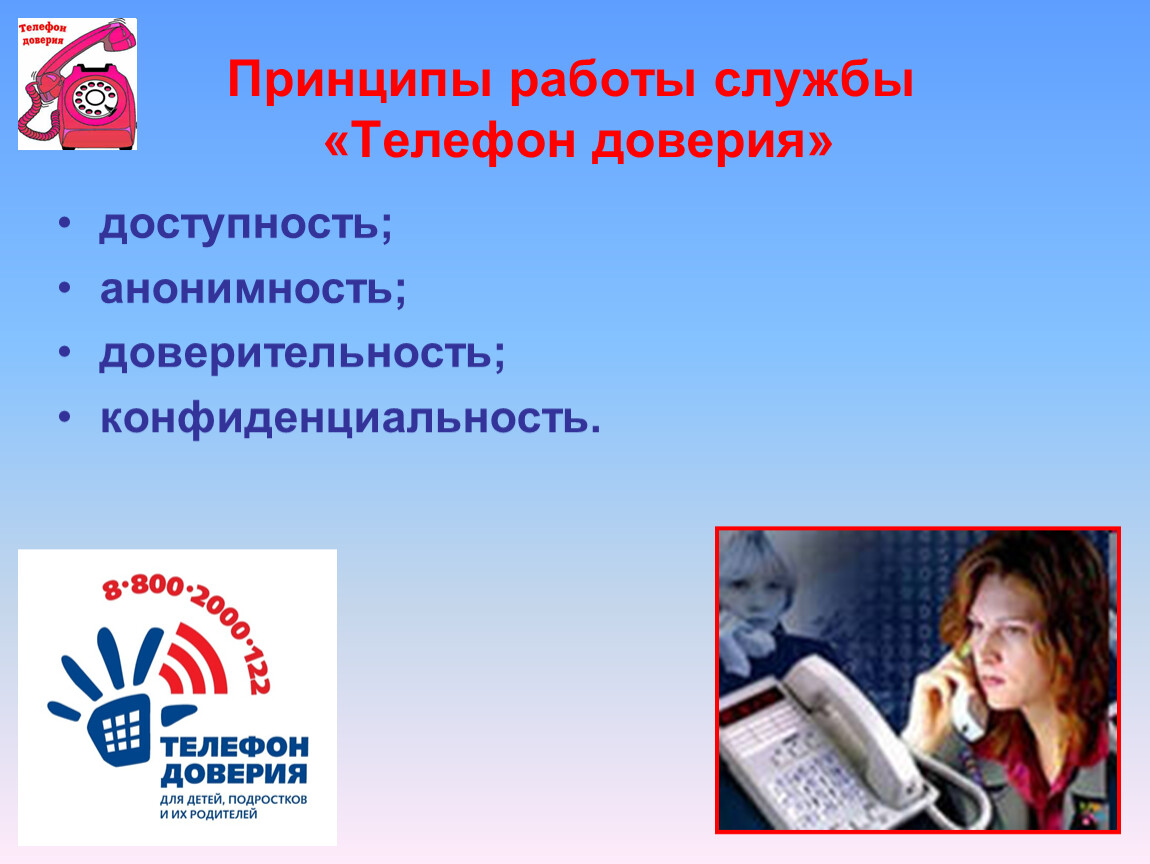 Телефон доверия

Принципы работы службы «Телефон доверия»

• доступность;
• анонимность;
• доверительность;
• конфиденциальность.

8·800·2000·122

ТЕЛЕФОН ДОВЕРИЯ
ДЛЯ ДЕТЕЙ, ПОДРОСТКОВ И ИХ РОДИТЕЛЕЙ